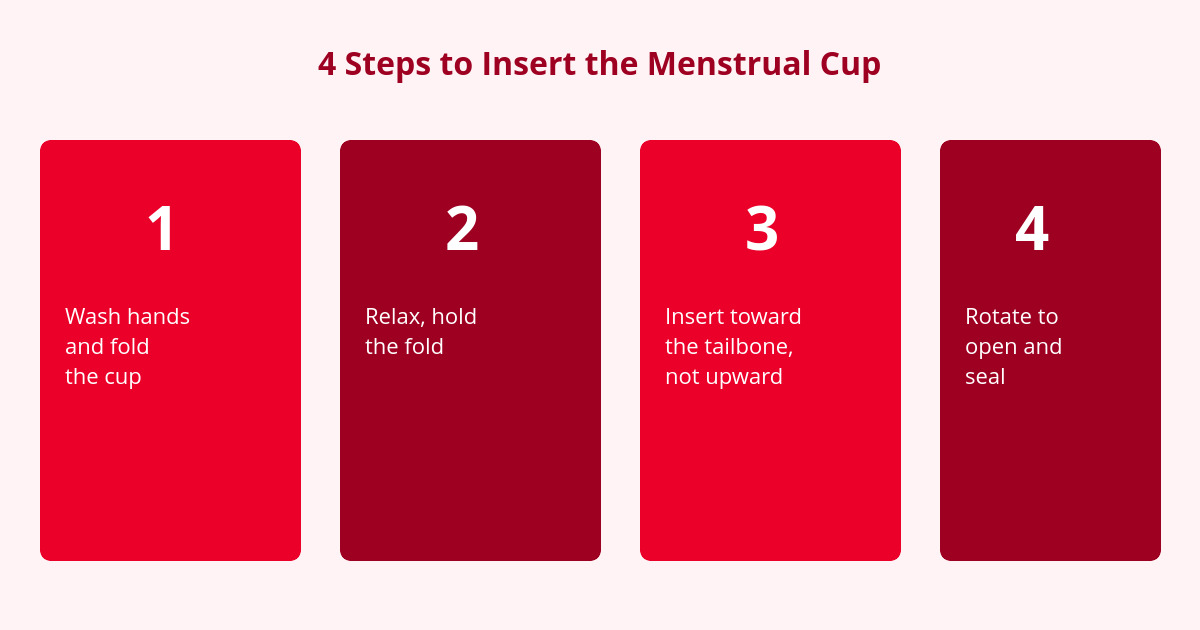 4 Steps to Insert the Menstrual Cup

1

Wash hands and fold the cup

2

Relax, hold the fold

3

Insert toward the tailbone, not upward

4

Rotate to open and seal